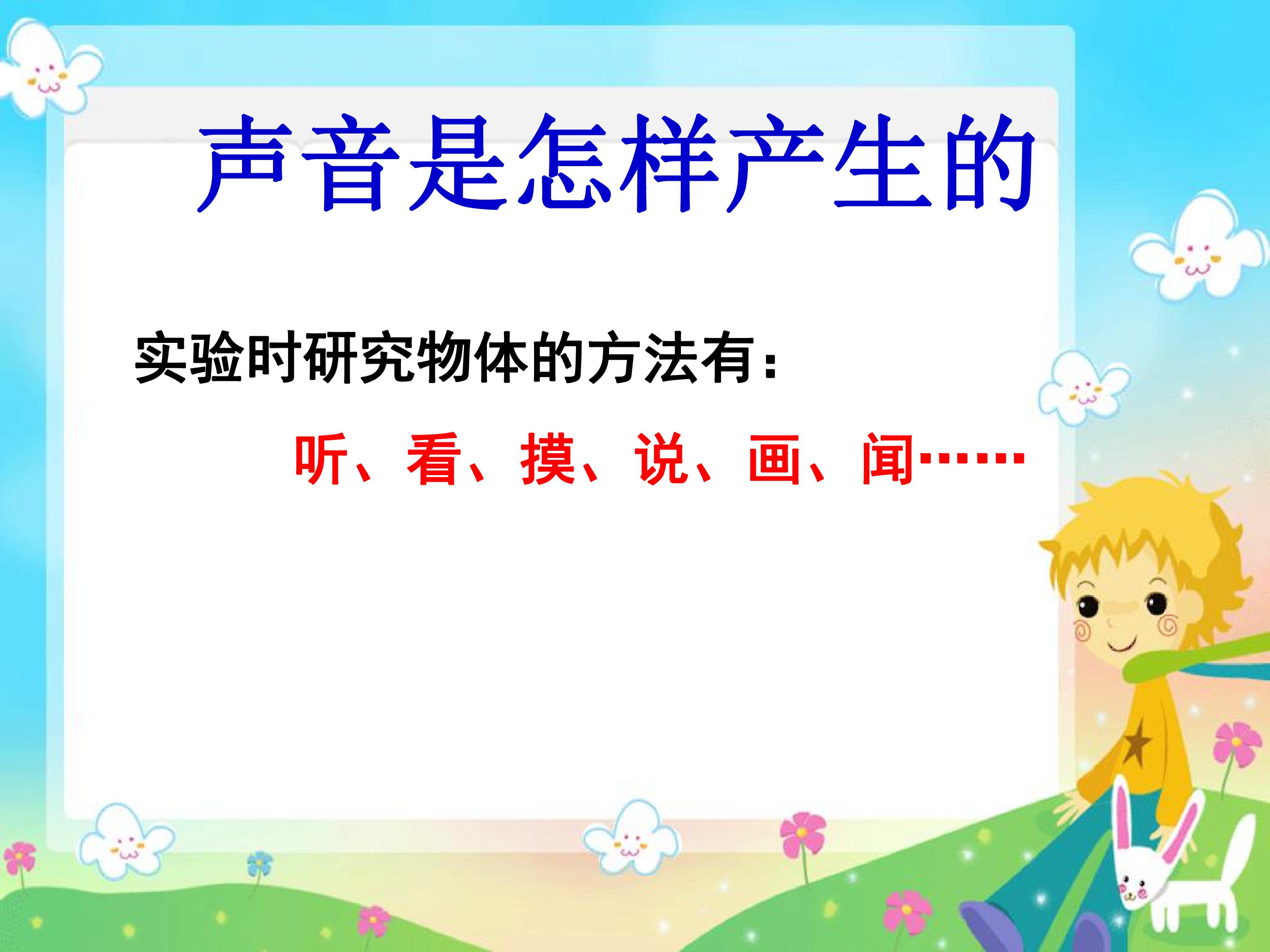 声音是怎样产生的

实验时研究物体的方法有：

听、看、摸、说、画、闻……